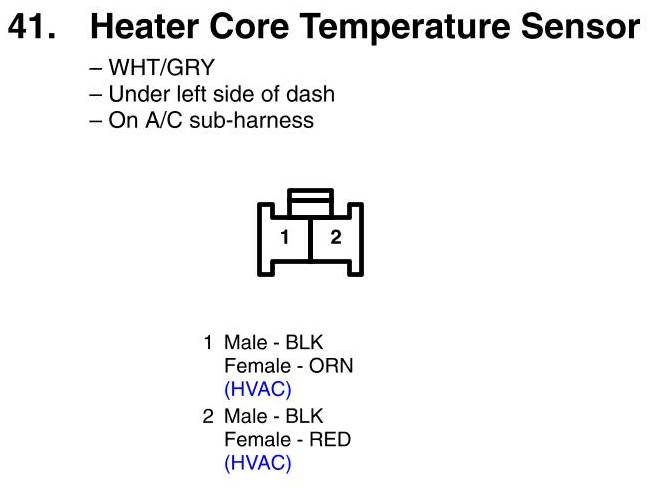 41. Heater Core Temperature Sensor

– WHT/GRY
– Under left side of dash
– On A/C sub-harness

1 2

1 Male - BLK
Female - ORN
(HVAC)

2 Male - BLK
Female - RED
(HVAC)